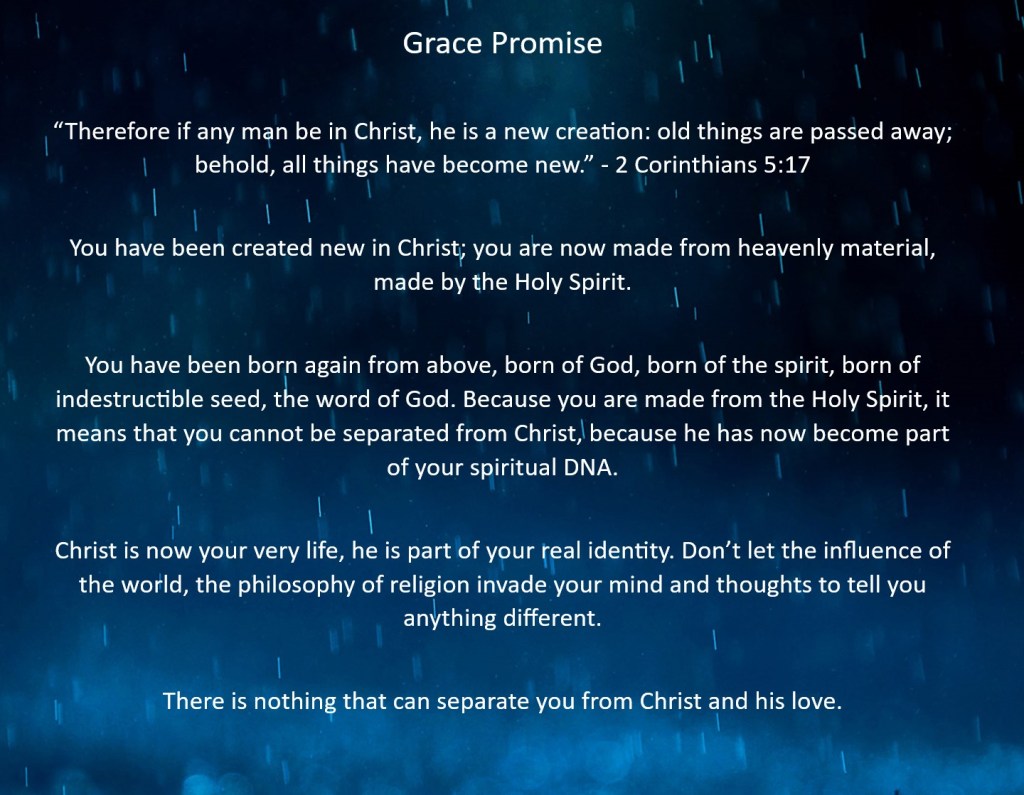 Grace Promise

“Therefore if any man be in Christ, he is a new creation: old things are passed away; behold, all things have become new.” - 2 Corinthians 5:17

You have been created new in Christ; you are now made from heavenly material, made by the Holy Spirit.

You have been born again from above, born of God, born of the spirit, born of indestructible seed, the word of God. Because you are made from the Holy Spirit, it means that you cannot be separated from Christ, because he has now become part of your spiritual DNA.

Christ is now your very life, he is part of your real identity. Don’t let the influence of the world, the philosophy of religion invade your mind and thoughts to tell you anything different.

There is nothing that can separate you from Christ and his love.